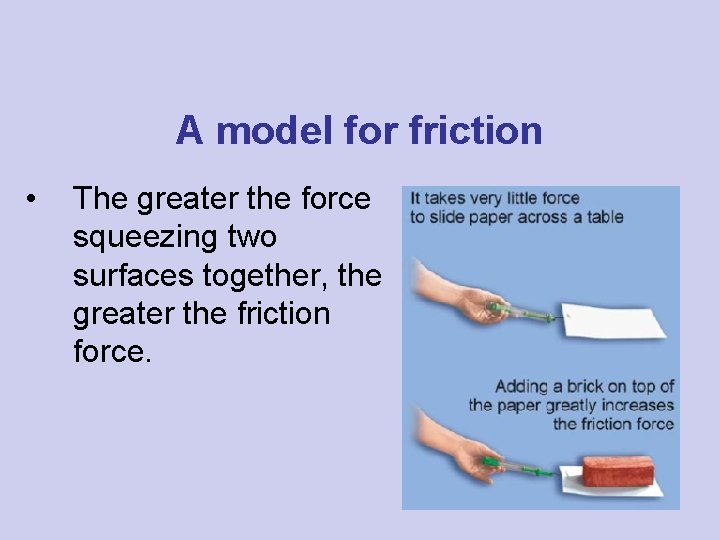 A model for friction

• The greater the force squeezing two surfaces together, the greater the friction force.

It takes very little force to slide paper across a table

Adding a brick on top of the paper greatly increases the friction force